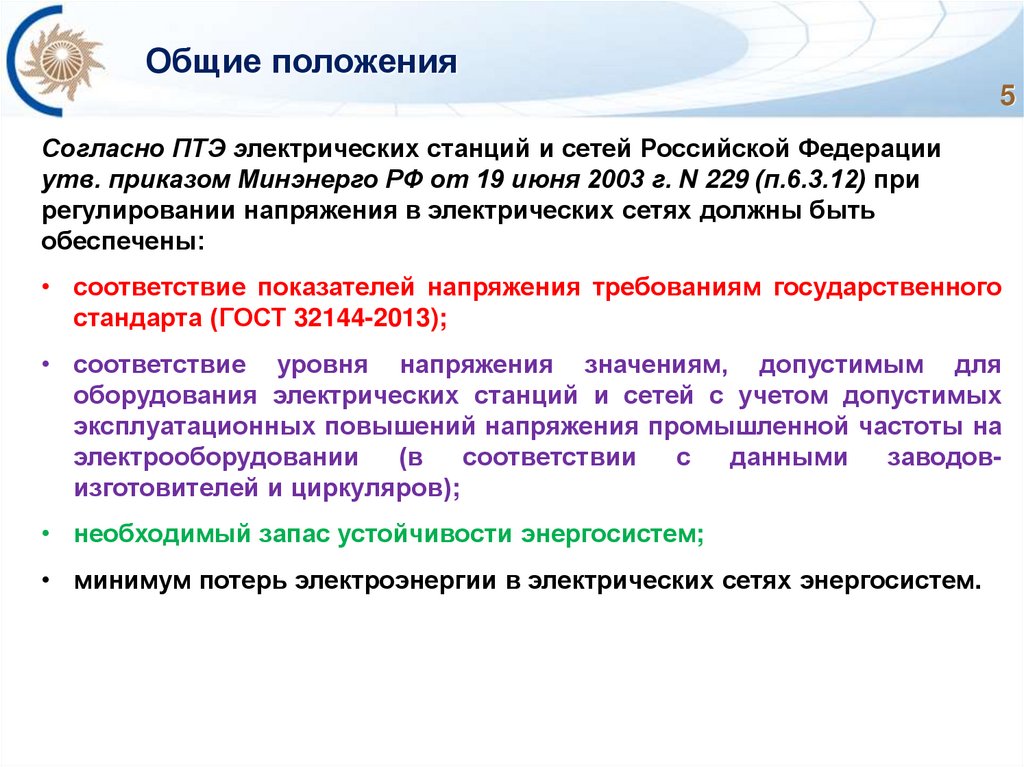 Общие положения

5

Согласно ПТЭ электрических станций и сетей Российской Федерации утв. приказом Минэнерго РФ от 19 июня 2003 г. N 229 (п.6.3.12) при регулировании напряжения в электрических сетях должны быть обеспечены:

• соответствие показателей напряжения требованиям государственного стандарта (ГОСТ 32144-2013);

• соответствие уровня напряжения значениям, допустимым для оборудования электрических станций и сетей с учетом допустимых эксплуатационных повышений напряжения промышленной частоты на электрооборудовании (в соответствии с данными заводов-изготовителей и циркуляров);

• необходимый запас устойчивости энергосистем;

• минимум потерь электроэнергии в электрических сетях энергосистем.